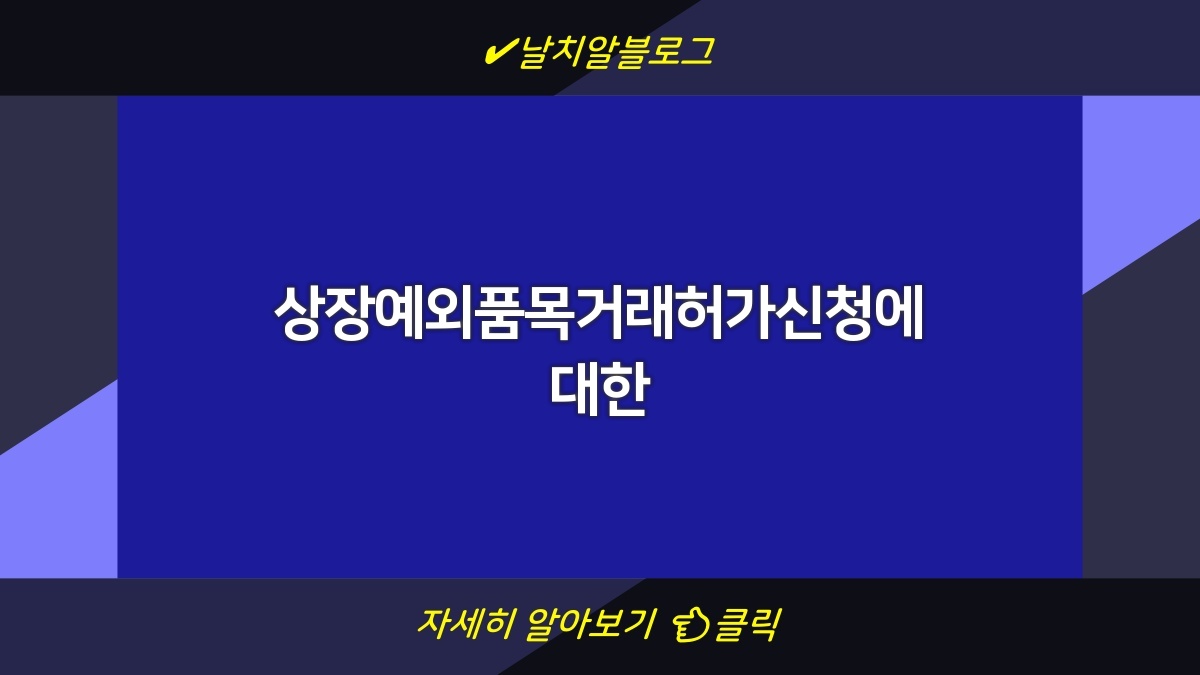 ✔날치알블로그

상장예외품목거래허가신청에 대한

자세히 알아보기 👉클릭